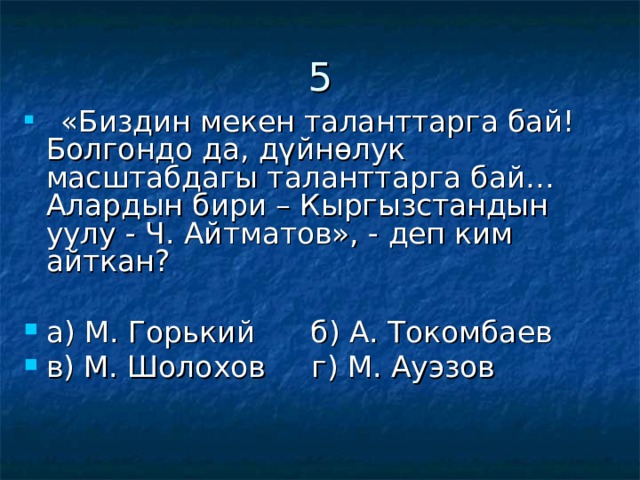 5

«Биздин мекен таланттарга бай! Болгондо да, дүйнөлук масштабдагы таланттарга бай… Алардын бири – Кыргызстандын уулу - Ч. Айтматов», - деп ким айткан?

а) М. Горький б) А. Токомбаев
в) М. Шолохов г) М. Ауэзов